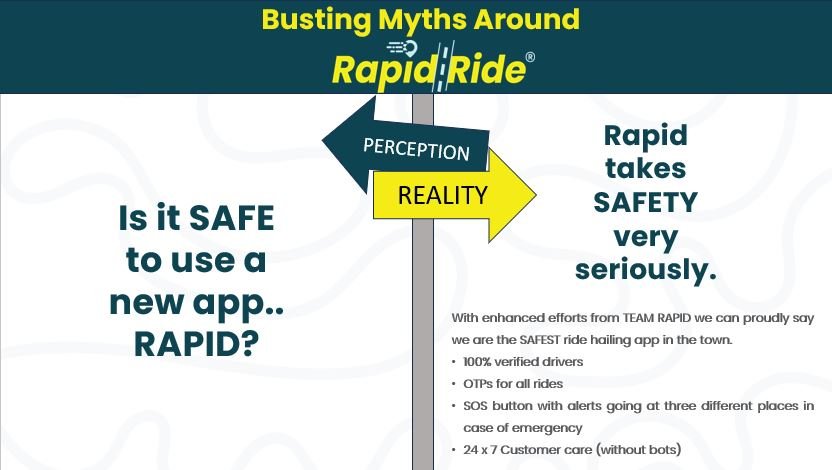 Busting Myths Around

Rapid Ride®

PERCEPTION

REALITY

Is it SAFE to use a new app.. RAPID?

Rapid takes SAFETY very seriously.

With enhanced efforts from TEAM RAPID we can proudly say we are the SAFEST ride hailing app in the town.

• 100% verified drivers
• OTPs for all rides
• SOS button with alerts going at three different places in case of emergency
• 24 x 7 Customer care (without bots)